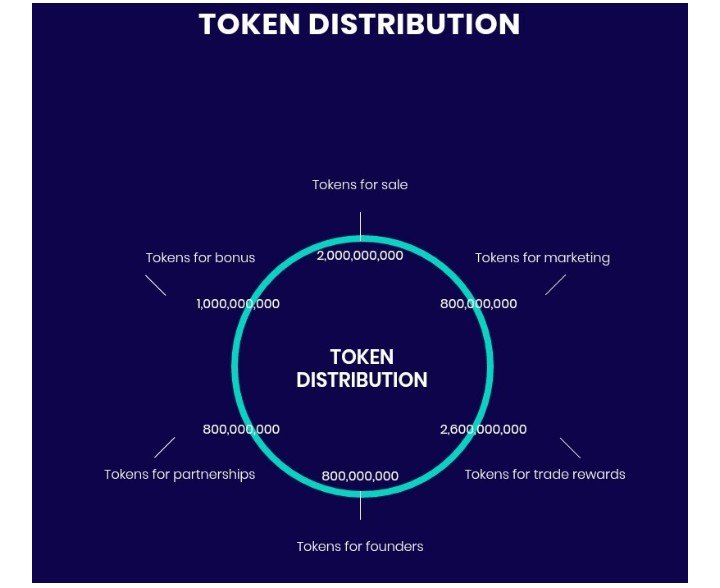 TOKEN DISTRIBUTION

Tokens for sale

2,000,000,000

Tokens for bonus

1,000,000,000

Tokens for marketing

800,000,000

TOKEN DISTRIBUTION

800,000,000

Tokens for partnerships

2,600,000,000

Tokens for trade rewards

800,000,000

Tokens for founders